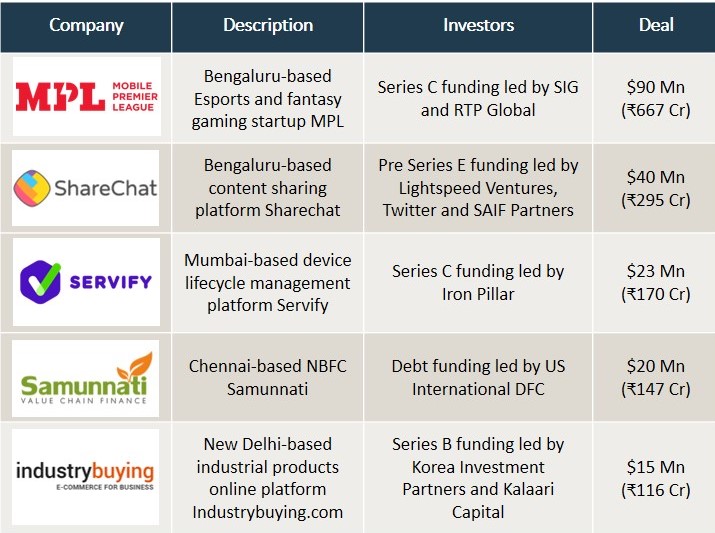 | Company | Description | Investors | Deal |
|---|---|---|---|
| MPL MOBILE PREMIER LEAGUE | Bengaluru-based Esports and fantasy gaming startup MPL | Series C funding led by SIG and RTP Global | \$90 Mn (₹667 Cr) |
| ShareChat | Bengaluru-based content sharing platform Sharechat | Pre Series E funding led by Lightspeed Ventures, Twitter and SAIF Partners | \$40 Mn (₹295 Cr) |
| SERVIFY | Mumbai-based device lifecycle management platform Servify | Series C funding led by Iron Pillar | \$23 Mn (₹170 Cr) |
| Samunnati VALUE CHAIN FINANCE | Chennai-based NBFC Samunnati | Debt funding led by US International DFC | \$20 Mn (₹147 Cr) |
| industrybuying E-COMMERCE FOR BUSINESS | New Delhi-based industrial products online platform Industrybuying.com | Series B funding led by Korea Investment Partners and Kalaari Capital | \$15 Mn (₹116 Cr) |